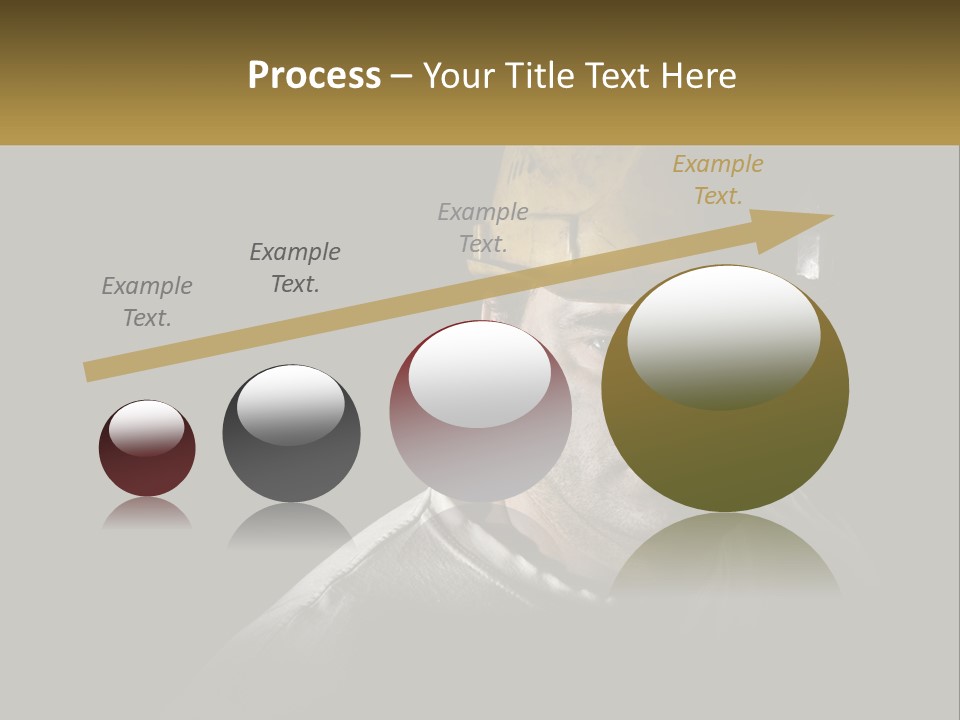 Process – Your Title Text Here

Example Text.

Example Text.

Example Text.

Example Text.